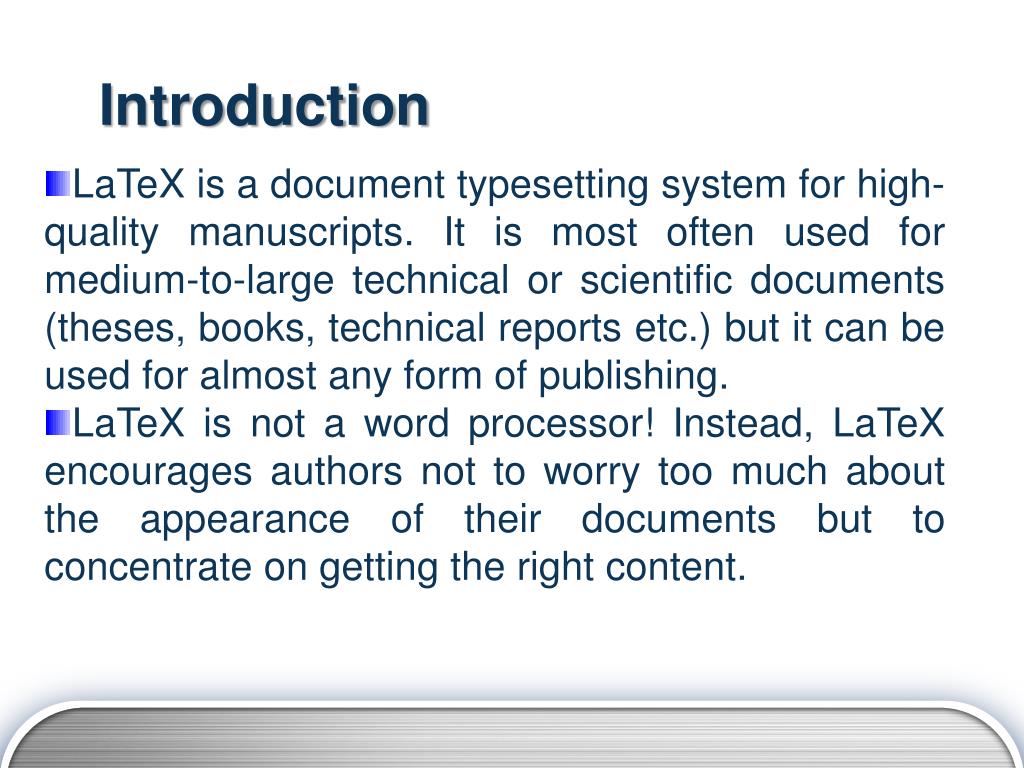 Introduction

LaTeX is a document typesetting system for high-quality manuscripts. It is most often used for medium-to-large technical or scientific documents (theses, books, technical reports etc.) but it can be used for almost any form of publishing.

LaTeX is not a word processor! Instead, LaTeX encourages authors not to worry too much about the appearance of their documents but to concentrate on getting the right content.